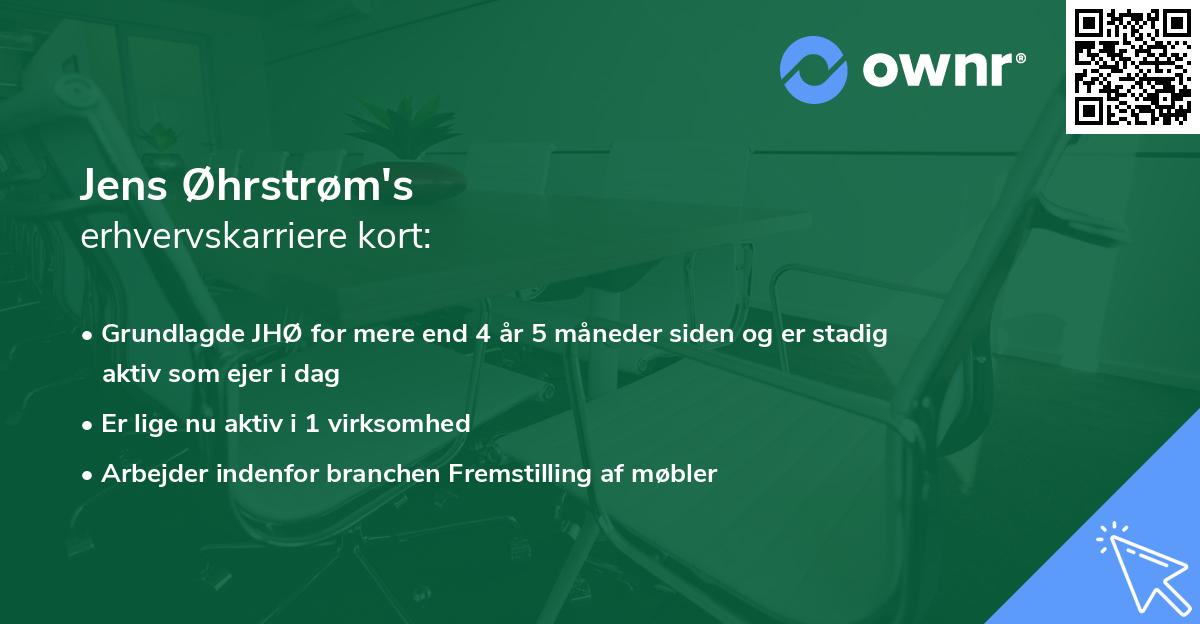 ownr®

Jens Øhrstrøm's
erhvervskarriere kort:

• Grundlagde JHØ for mere end 4 år 5 måneder siden og er stadig aktiv som ejer i dag

• Er lige nu aktiv i 1 virksomhed

• Arbejder indenfor branchen Fremstilling af møbler